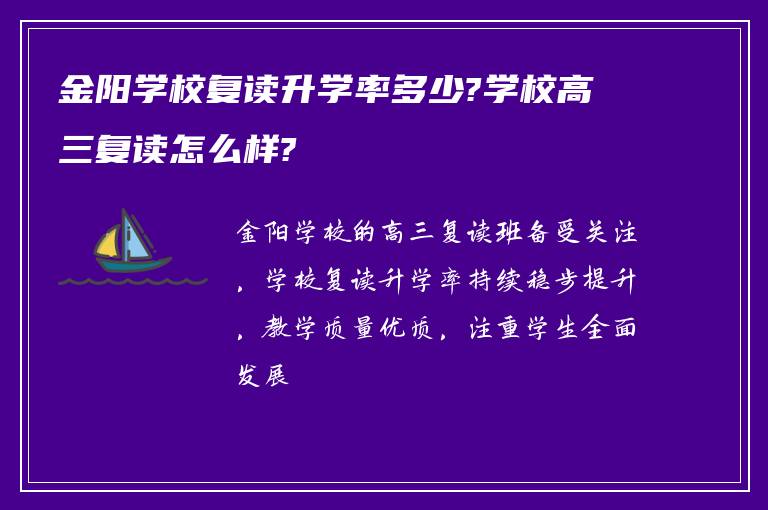 金阳学校复读升学率多少?学校高三复读怎么样?

金阳学校的高三复读班备受关注，学校复读升学率持续稳步提升，教学质量优质，注重学生全面发展